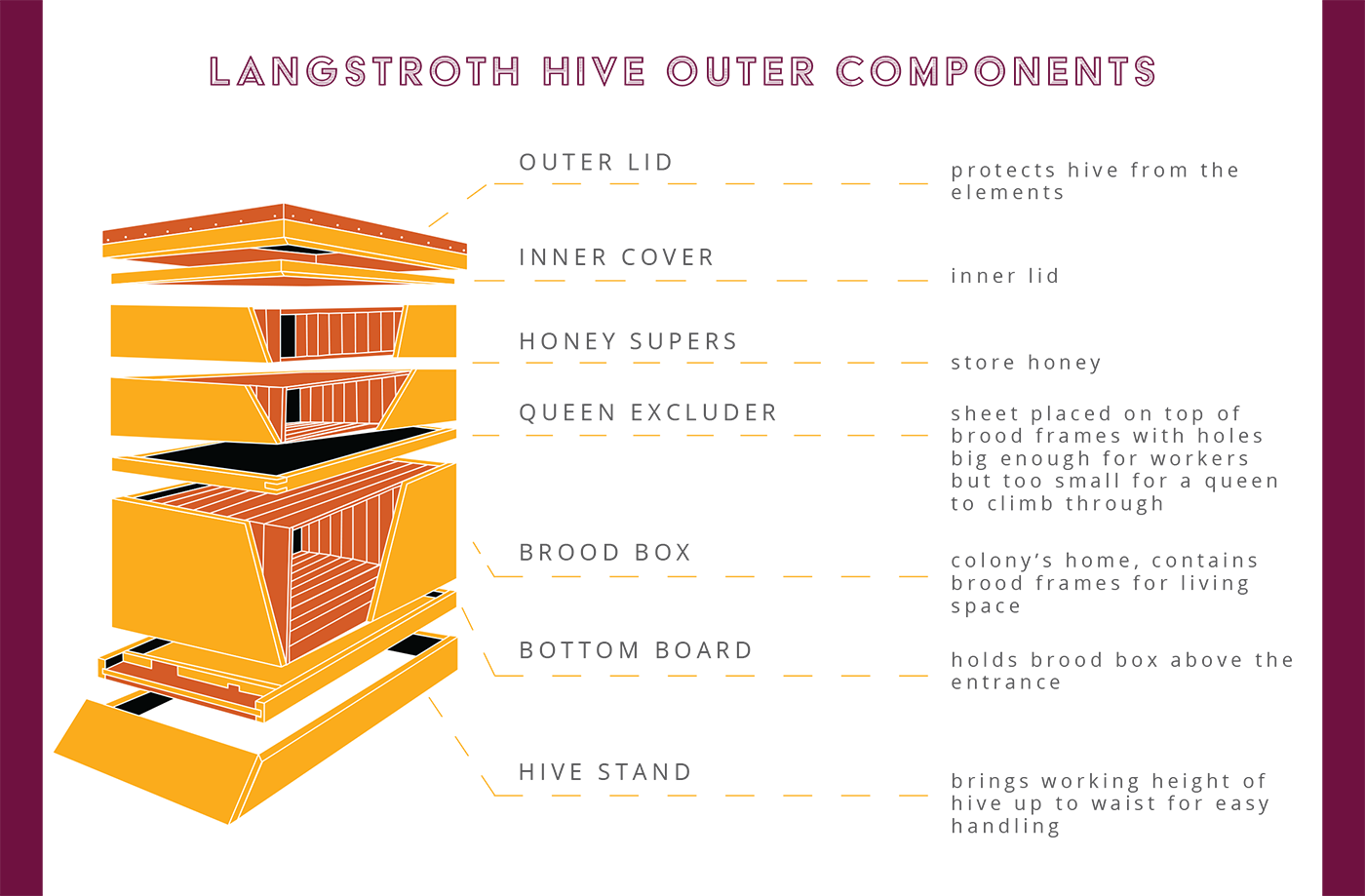 LANGSTROTH HIVE OUTER COMPONENTS

OUTER LID

protects hive from the elements

INNER COVER

inner lid

HONEY SUPERS

store honey

QUEEN EXCLUDER

sheet placed on top of brood frames with holes big enough for workers but too small for a queen to climb through

BROOD BOX

colony's home, contains brood frames for living space

BOTTOM BOARD

holds brood box above the entrance

HIVE STAND

brings working height of hive up to waist for easy handling